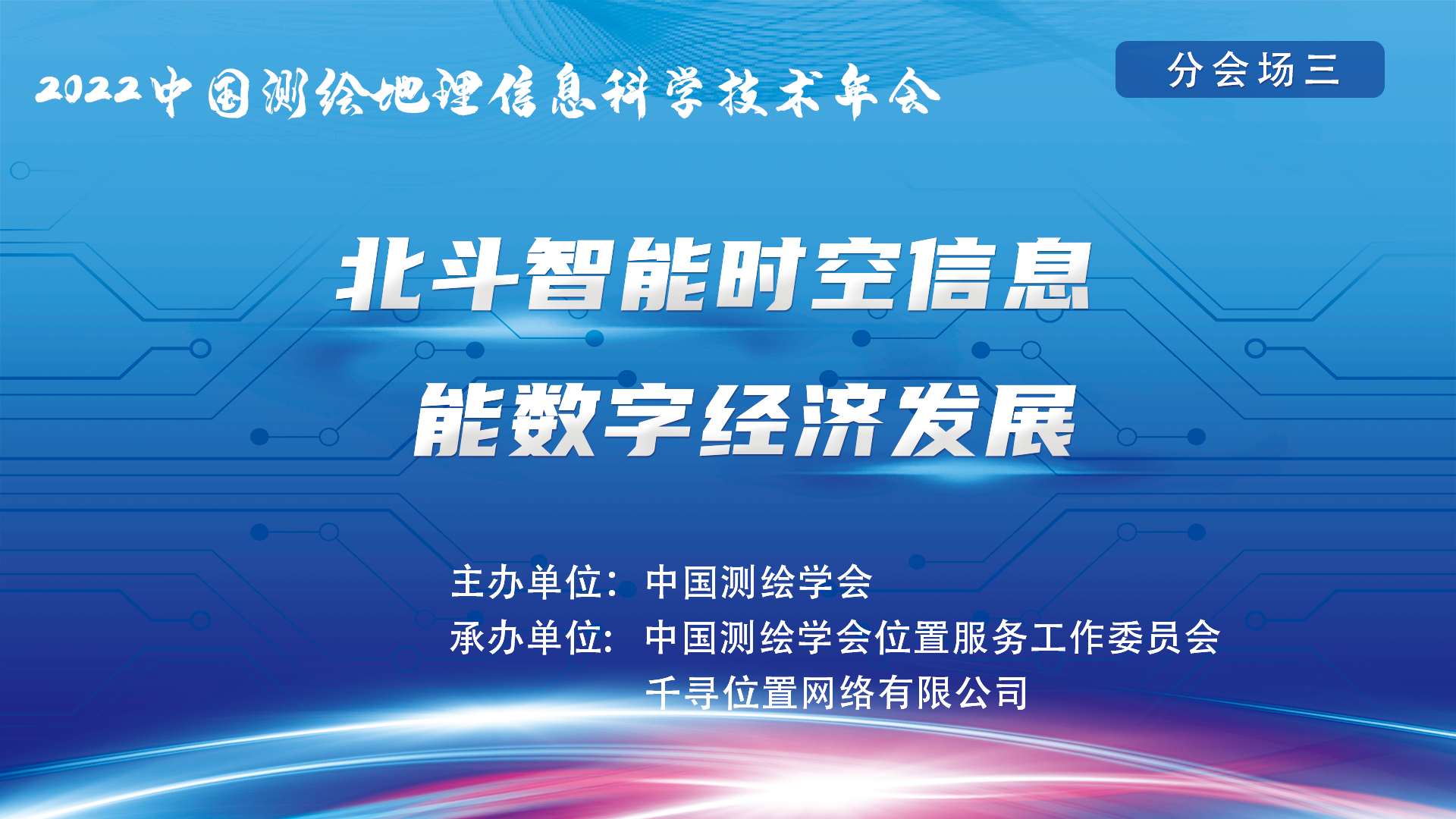 2022中国测绘地理信息科学技术年会

分会场三

北斗智能时空信息
能数字经济发展

主办单位：中国测绘学会
承办单位：中国测绘学会位置服务工作委员会
千寻位置网络有限公司